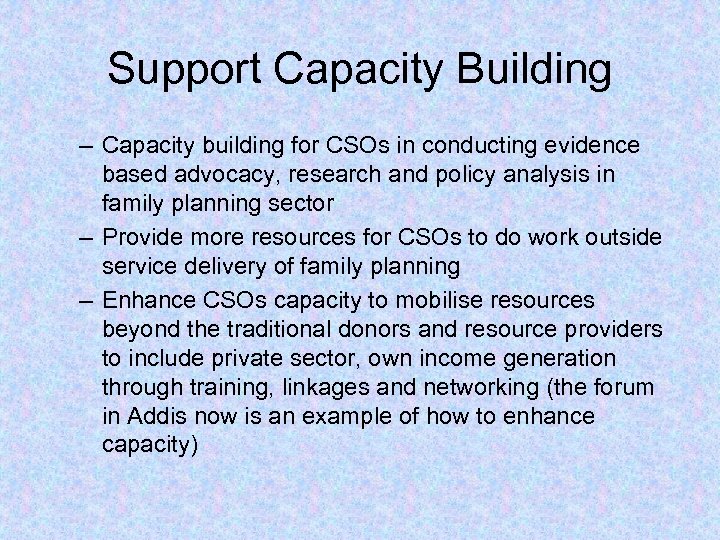 Support Capacity Building

– Capacity building for CSOs in conducting evidence based advocacy, research and policy analysis in family planning sector

– Provide more resources for CSOs to do work outside service delivery of family planning

– Enhance CSOs capacity to mobilise resources beyond the traditional donors and resource providers to include private sector, own income generation through training, linkages and networking (the forum in Addis now is an example of how to enhance capacity)